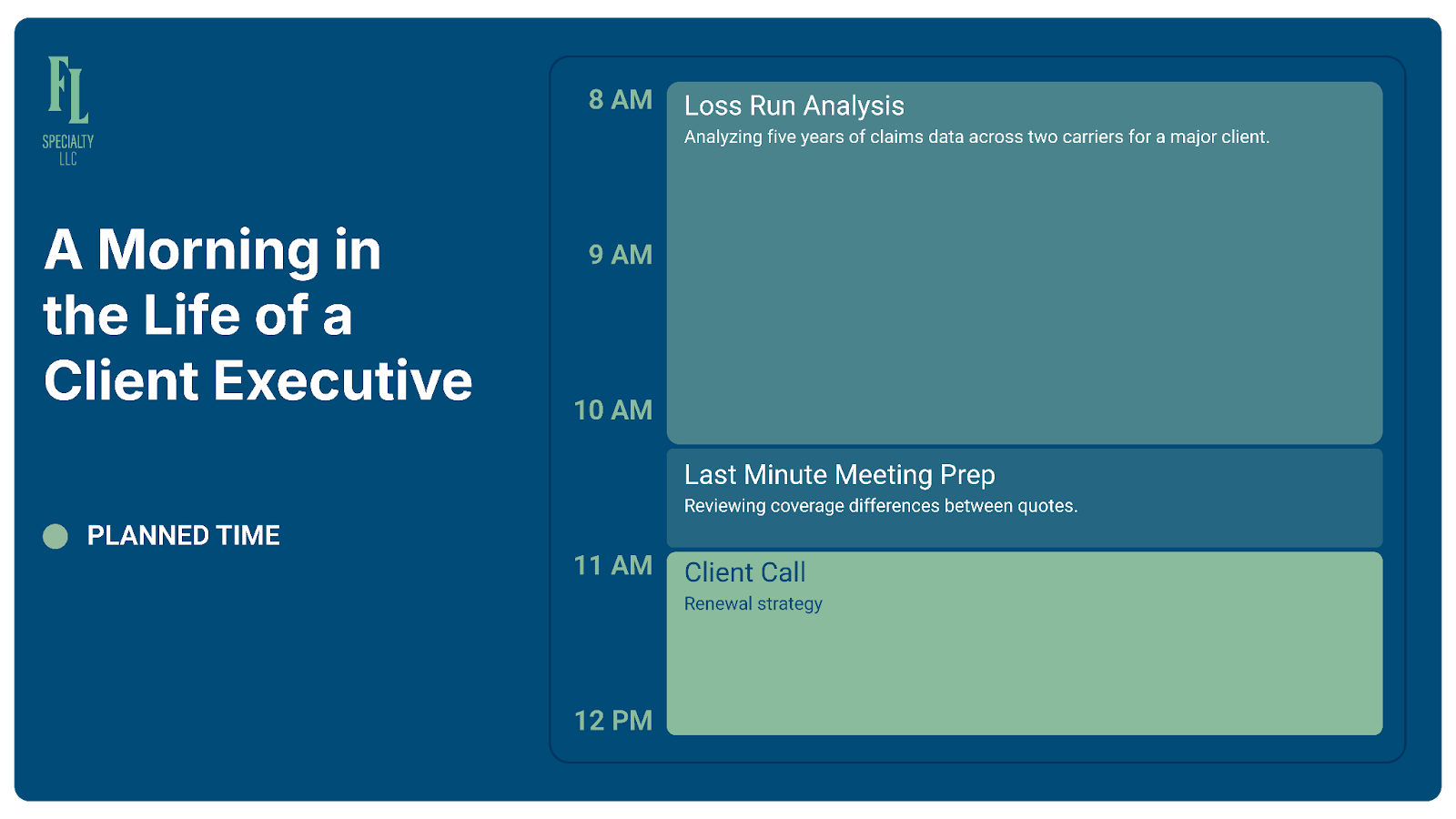 FL
SPECIALTY
LLC

A Morning in the Life of a Client Executive

PLANNED TIME

8 AM
Loss Run Analysis
Analyzing five years of claims data across two carriers for a major client.

9 AM

10 AM
Last Minute Meeting Prep
Reviewing coverage differences between quotes.

11 AM
Client Call
Renewal strategy

12 PM